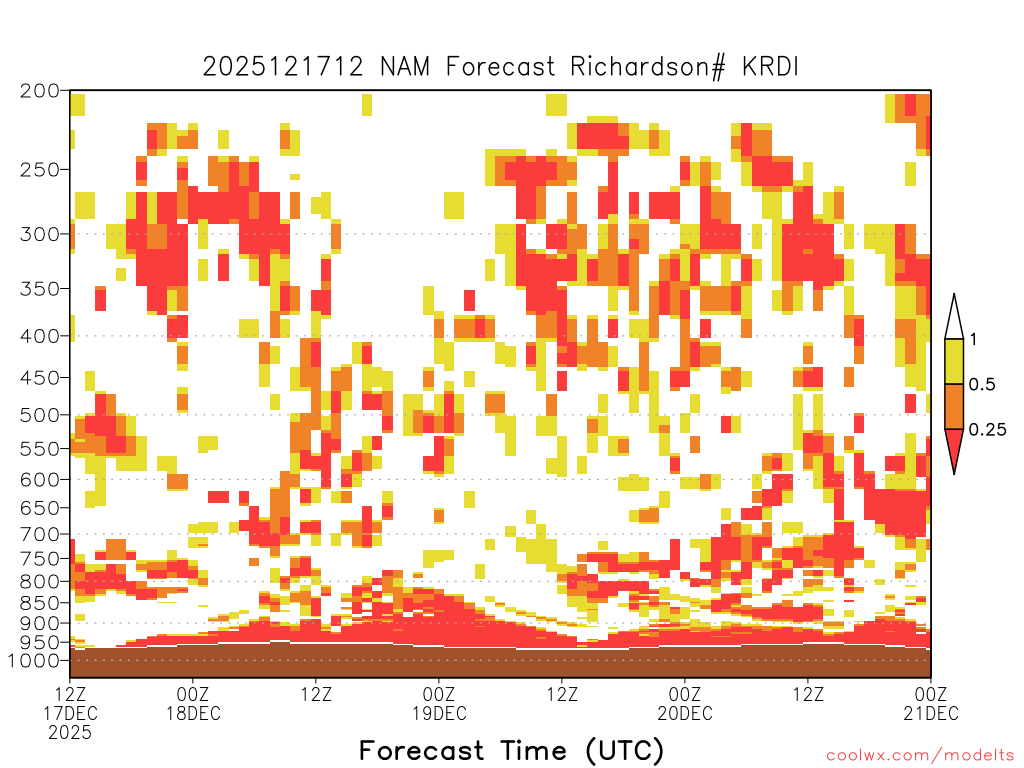 2025121712 NAM Forecast Richardson# KRDI

200
250
300
350
400
450
500
550
600
650
700
750
800
850
900
950
1000

1
0.5
0.25

12Z
17DEC
2025

00Z
18DEC

12Z

00Z
19DEC

12Z

00Z
20DEC

12Z

00Z
21DEC

Forecast Time (UTC)

coolwx.com/modelts